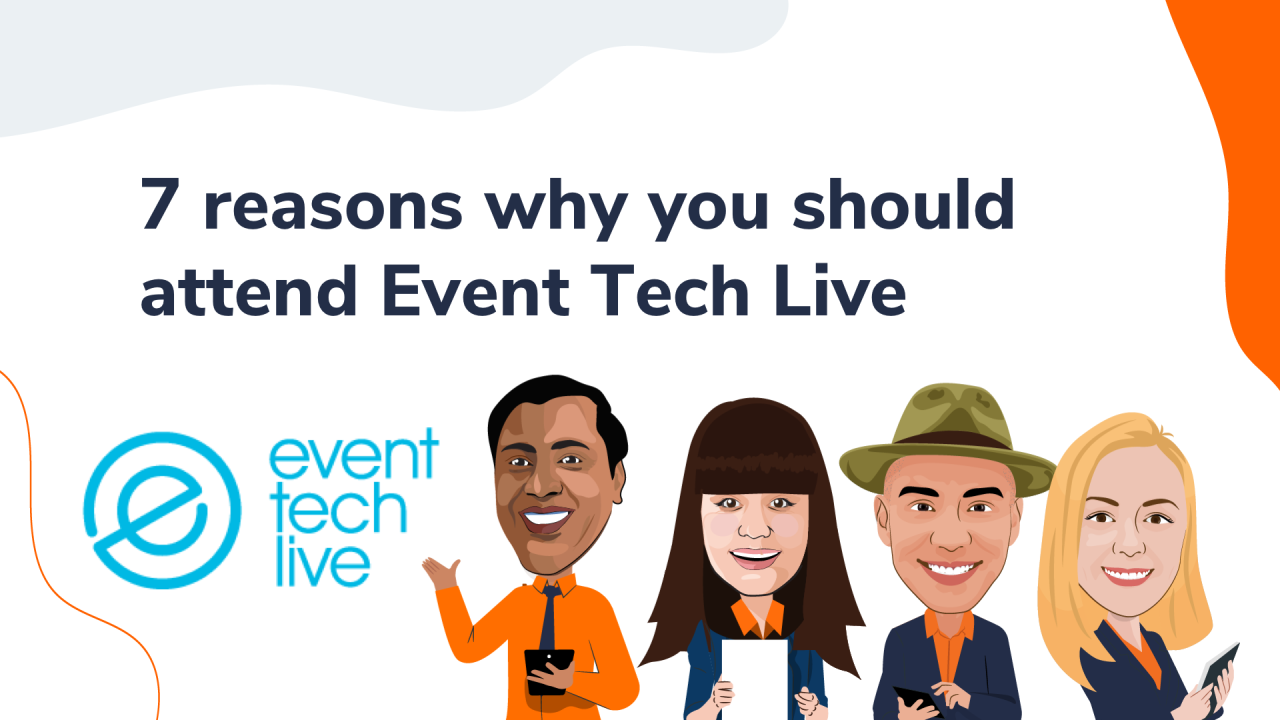 7 reasons why you should attend Event Tech Live

event
tech
live